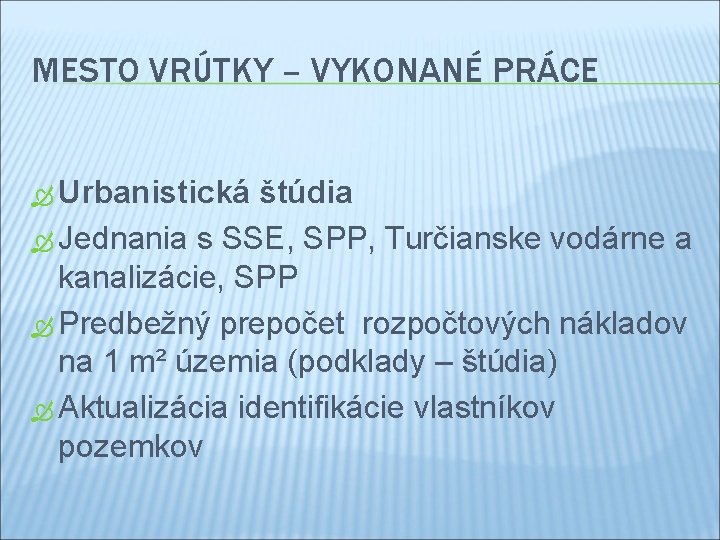 MESTO VRÚTKY – VYKONANÉ PRÁCE

Urbanistická štúdia
Jednania s SSE, SPP, Turčianske vodárne a kanalizácie, SPP
Predbežný prepočet rozpočtových nákladov na 1 m² územia (podklady – štúdia)
Aktualizácia identifikácie vlastníkov pozemkov